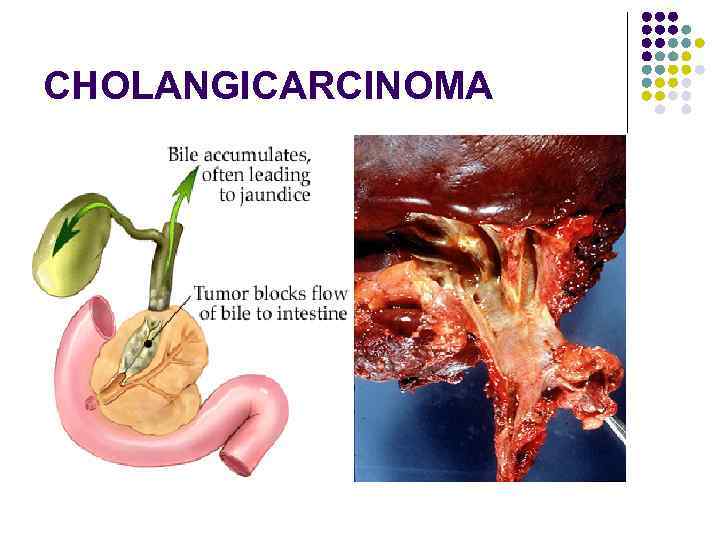 CHOLANGICARCINOMA

Bile accumulates, often leading to jaundice

Tumor blocks flow of bile to intestine